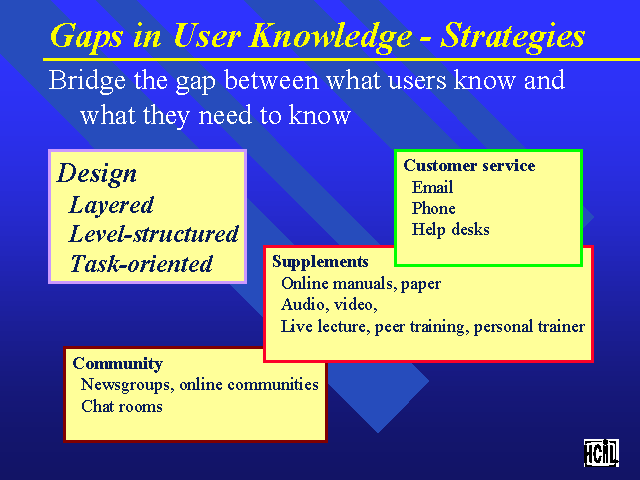 Gaps in User Knowledge - Strategies

Bridge the gap between what users know and what they need to know

Design
Layered
Level-structured
Task-oriented

Customer service
Email
Phone
Help desks

Supplements
Online manuals, paper
Audio, video,
Live lecture, peer training, personal trainer

Community
Newsgroups, online communities
Chat rooms

HCIL